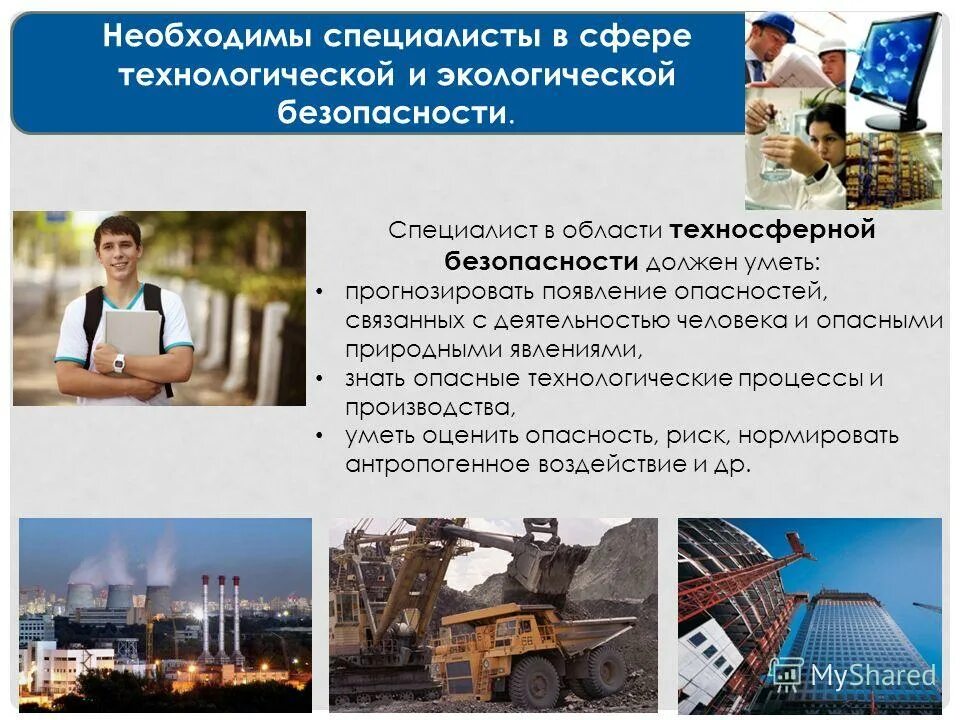 Необходимы специалисты в сфере технологической и экологической безопасности.

Специалист в области техносферной безопасности должен уметь:
• прогнозировать появление опасностей, связанных с деятельностью человека и опасными природными явлениями,
• знать опасные технологические процессы и производства,
• уметь оценить опасность, риск, нормировать антропогенное воздействие и др.

MyShared